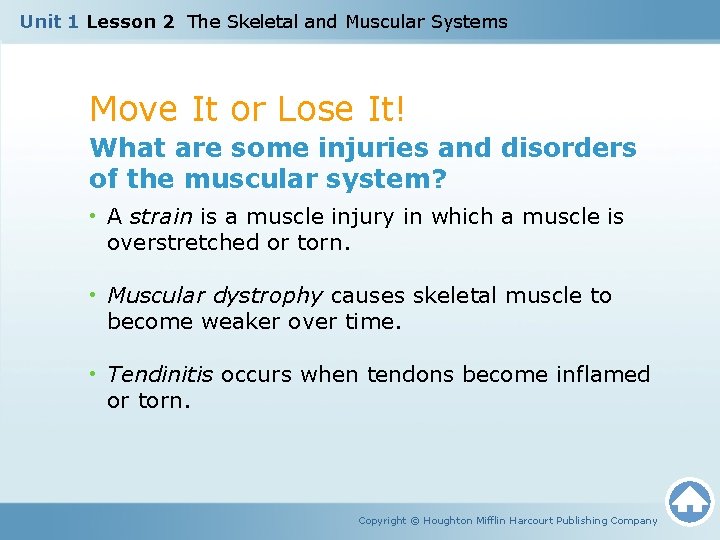 Unit 1 Lesson 2 The Skeletal and Muscular Systems

Move It or Lose It!

What are some injuries and disorders of the muscular system?

• A strain is a muscle injury in which a muscle is overstretched or torn.

• Muscular dystrophy causes skeletal muscle to become weaker over time.

• Tendinitis occurs when tendons become inflamed or torn.

Copyright © Houghton Mifflin Harcourt Publishing Company